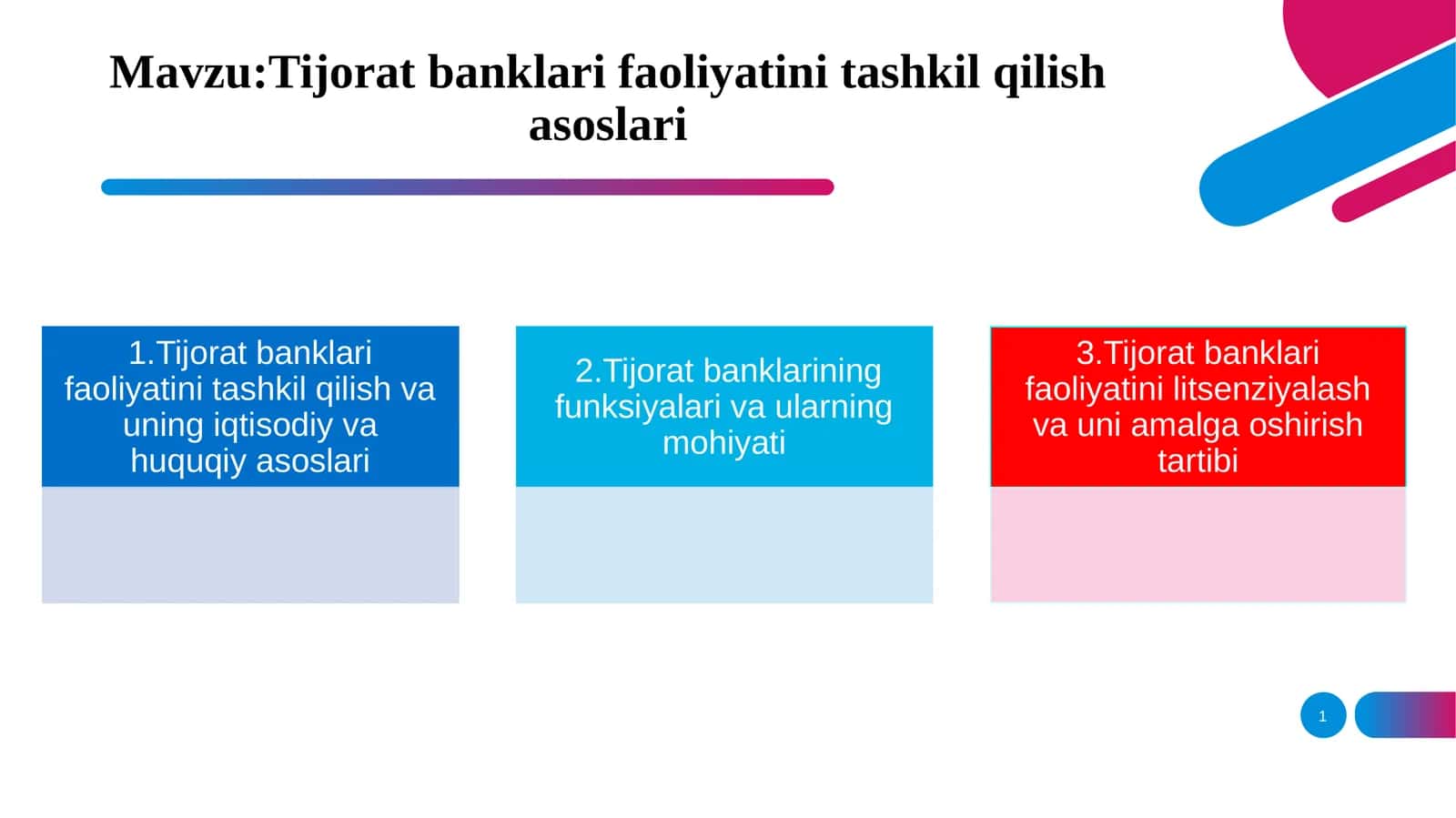 Mavzu:Tijorat banklari faoliyatini tashkil qilish asoslari

1.Tijorat banklari faoliyatini tashkil qilish va uning iqtisodiy va huquqiy asoslari

2.Tijorat banklarining funksiyalari va ularning mohiyati

3.Tijorat banklari faoliyatini litsenziyalash va uni amalga oshirish tartibi

1